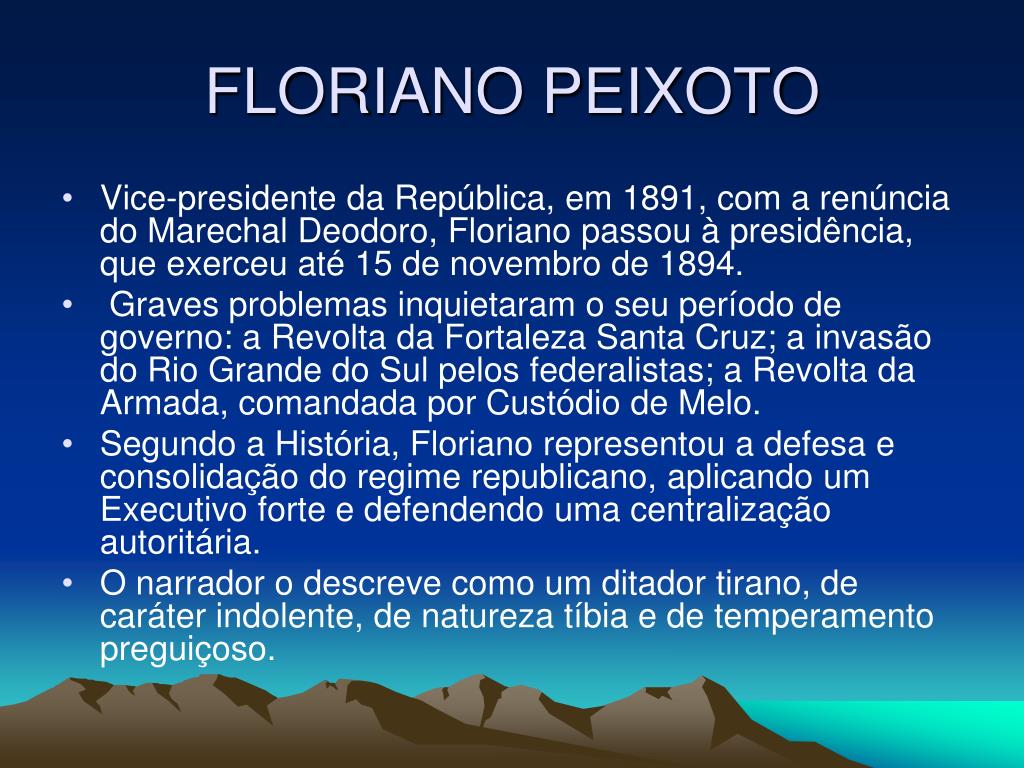 FLORIANO PEIXOTO

• Vice-presidente da República, em 1891, com a renúncia do Marechal Deodoro, Floriano passou à presidência, que exerceu até 15 de novembro de 1894.
• Graves problemas inquietaram o seu período de governo: a Revolta da Fortaleza Santa Cruz; a invasão do Rio Grande do Sul pelos federalistas; a Revolta da Armada, comandada por Custódio de Melo.
• Segundo a História, Floriano representou a defesa e consolidação do regime republicano, aplicando um Executivo forte e defendendo uma centralização autoritária.
• O narrador o descreve como um ditador tirano, de caráter indolente, de natureza tíbia e de temperamento preguiçoso.